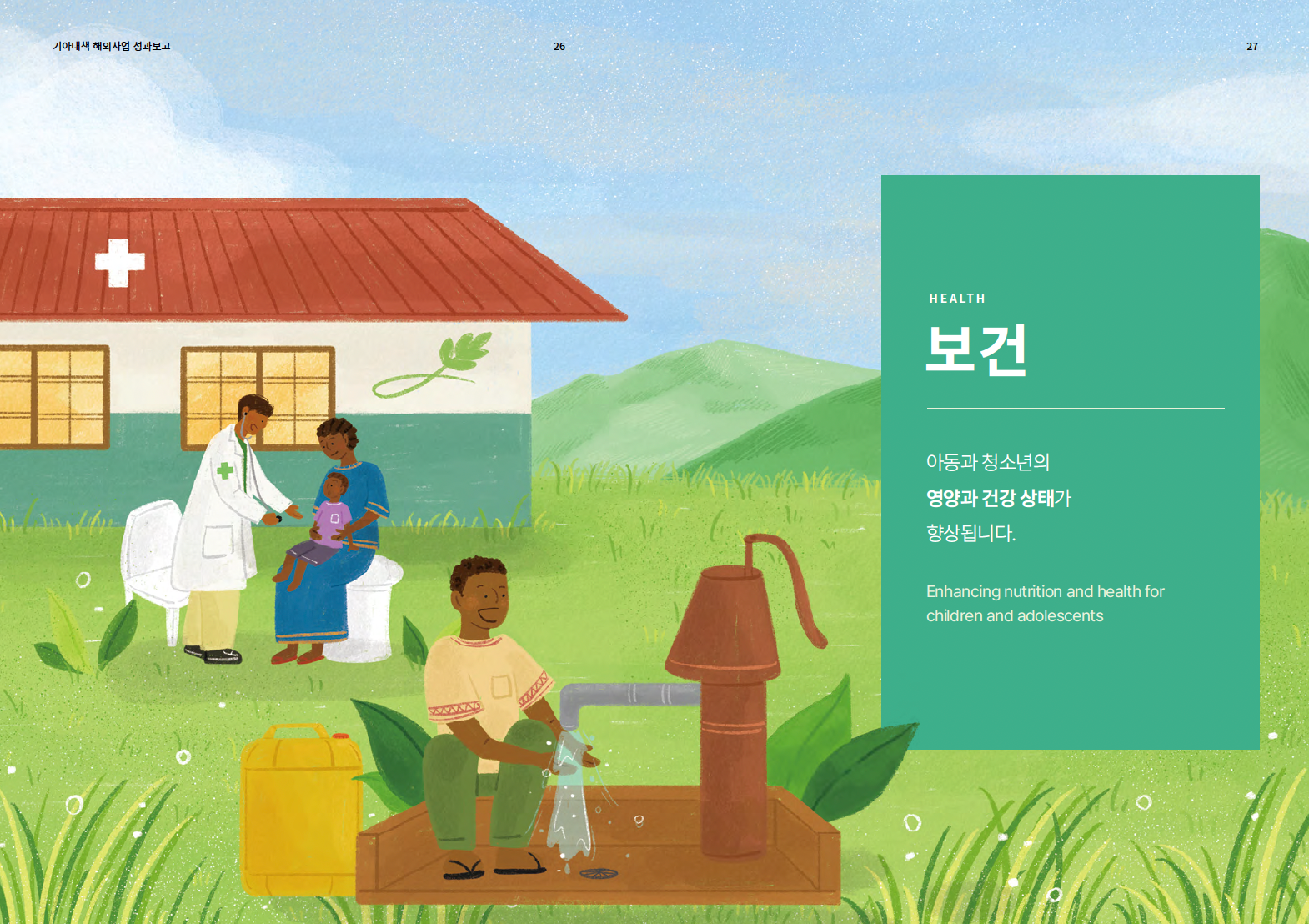 기아대책 해외사업 성과보고

26

27

HEALTH

보건

아동과 청소년의
영양과 건강 상태가
향상됩니다.

Enhancing nutrition and health for children and adolescents